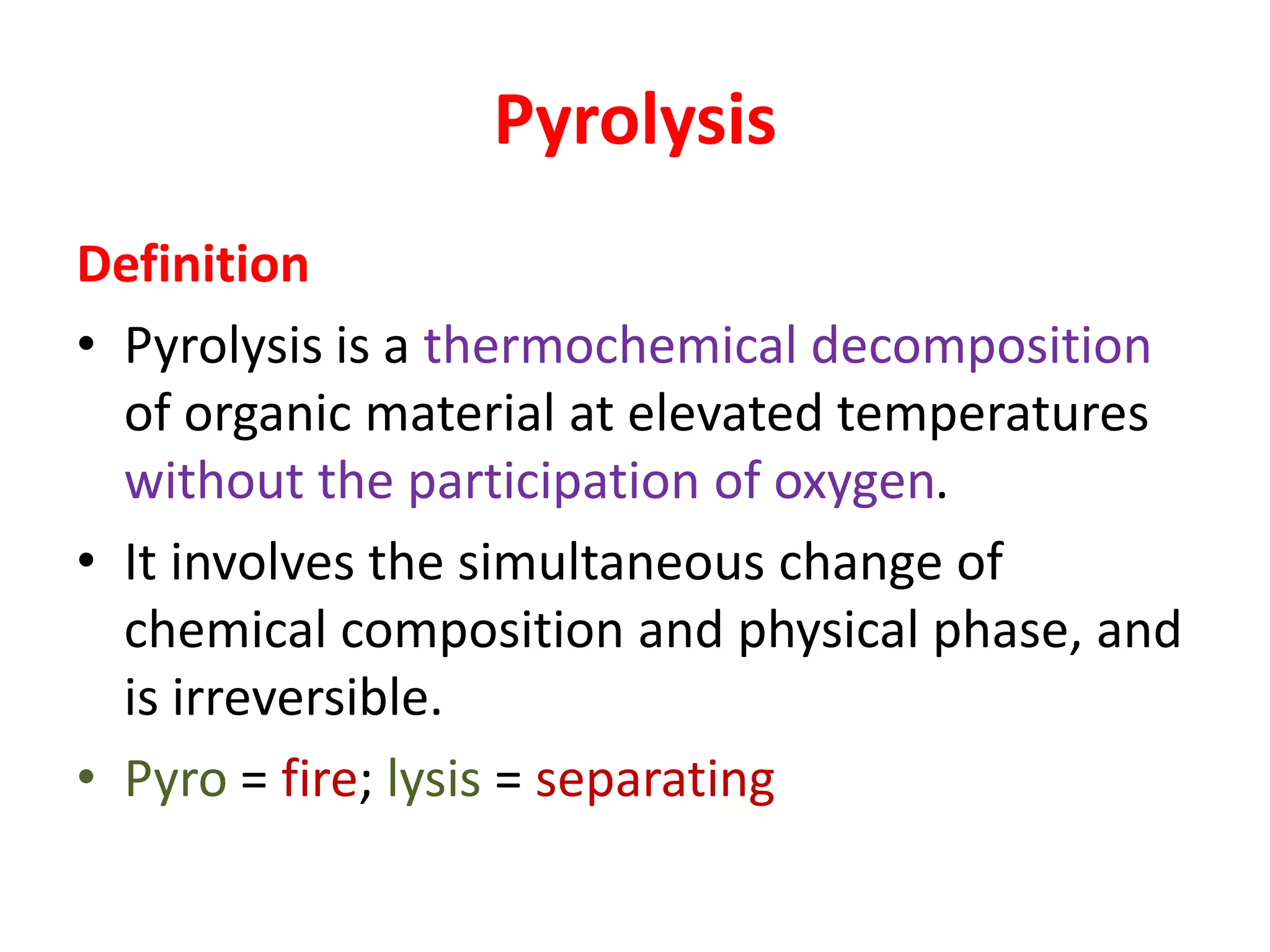 Pyrolysis

Definition

• Pyrolysis is a thermochemical decomposition of organic material at elevated temperatures without the participation of oxygen.

• It involves the simultaneous change of chemical composition and physical phase, and is irreversible.

• Pyro = fire; lysis = separating